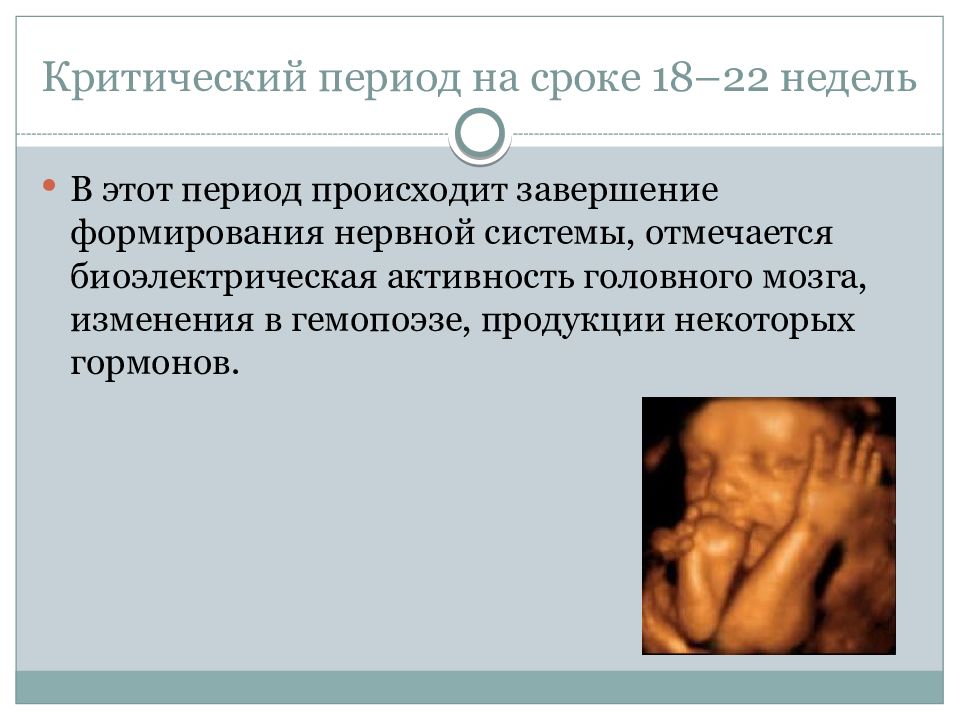 Критический период на сроке 18–22 недель

• В этот период происходит завершение формирования нервной системы, отмечается биоэлектрическая активность головного мозга, изменения в гемопоэзе, продукции некоторых гормонов.